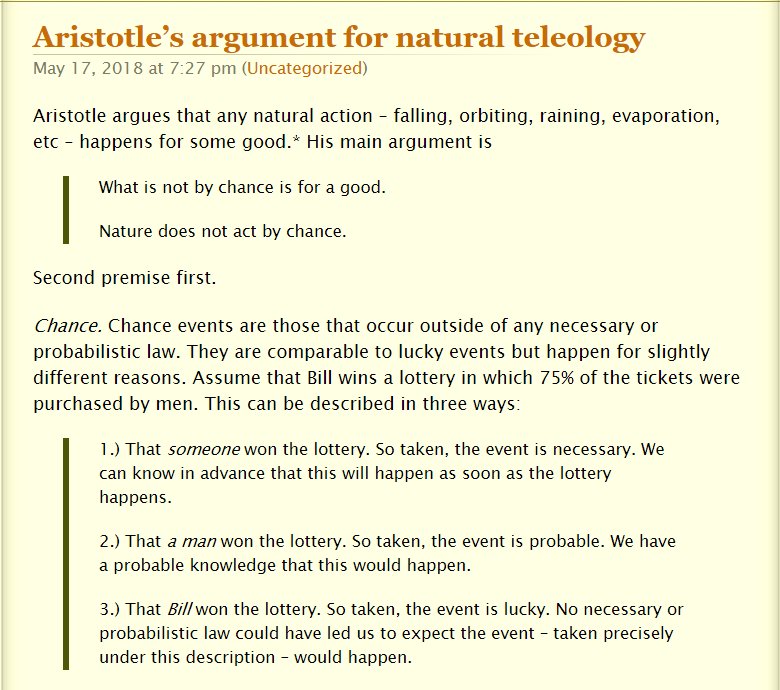 Aristotle's argument for natural teleology
May 17, 2018 at 7:27 pm (Uncategorized)

Aristotle argues that any natural action – falling, orbiting, raining, evaporation, etc – happens for some good.* His main argument is

What is not by chance is for a good.

Nature does not act by chance.

Second premise first.

Chance. Chance events are those that occur outside of any necessary or probabilistic law. They are comparable to lucky events but happen for slightly different reasons. Assume that Bill wins a lottery in which 75% of the tickets were purchased by men. This can be described in three ways:

1.) That someone won the lottery. So taken, the event is necessary. We can know in advance that this will happen as soon as the lottery happens.

2.) That a man won the lottery. So taken, the event is probable. We have a probable knowledge that this would happen.

3.) That Bill won the lottery. So taken, the event is lucky. No necessary or probabilistic law could have led us to expect the event – taken precisely under this description – would happen.